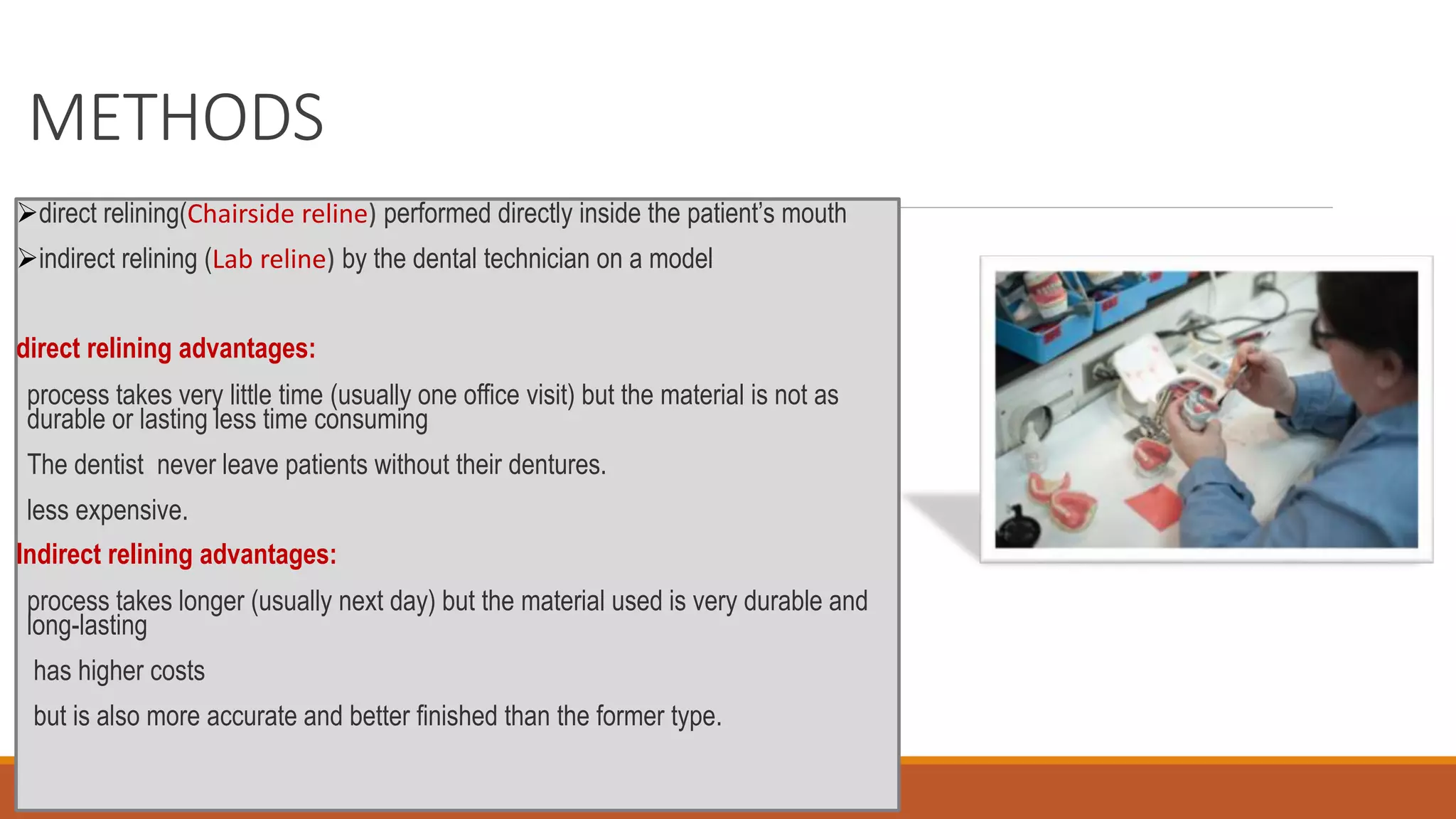 METHODS

➢direct relining(Chairside reline) performed directly inside the patient's mouth

➢indirect relining (Lab reline) by the dental technician on a model

direct relining advantages:

process takes very little time (usually one office visit) but the material is not as durable or lasting less time consuming

The dentist never leave patients without their dentures.

less expensive.

Indirect relining advantages:

process takes longer (usually next day) but the material used is very durable and long-lasting

has higher costs

but is also more accurate and better finished than the former type.